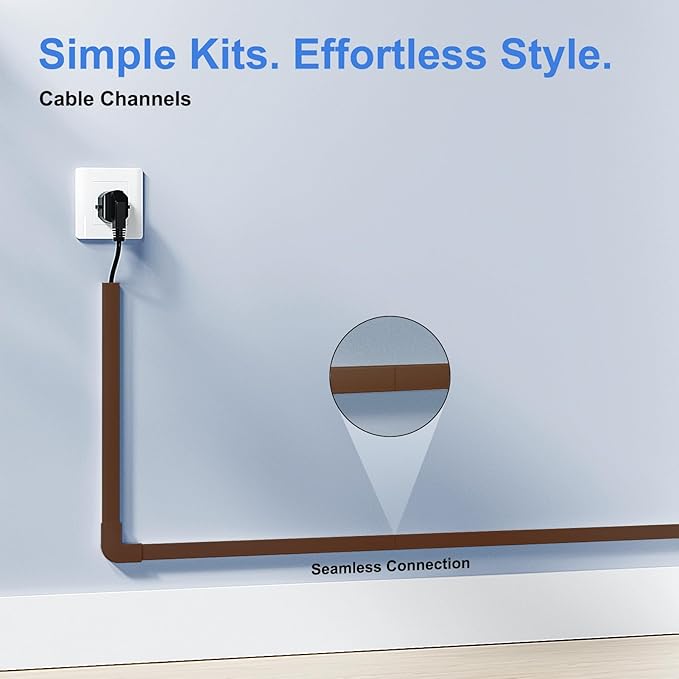 Simple Kits. Effortless Style.

Cable Channels

Seamless Connection